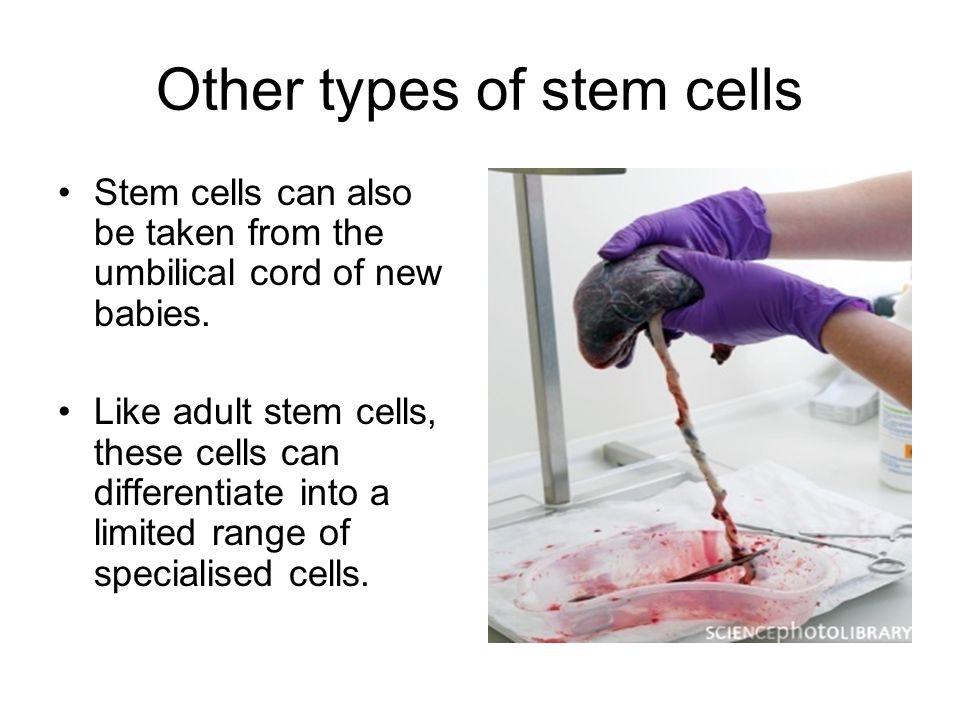 Other types of stem cells

• Stem cells can also be taken from the umbilical cord of new babies.

• Like adult stem cells, these cells can differentiate into a limited range of specialised cells.

SCIENCEphotoLIBRARY